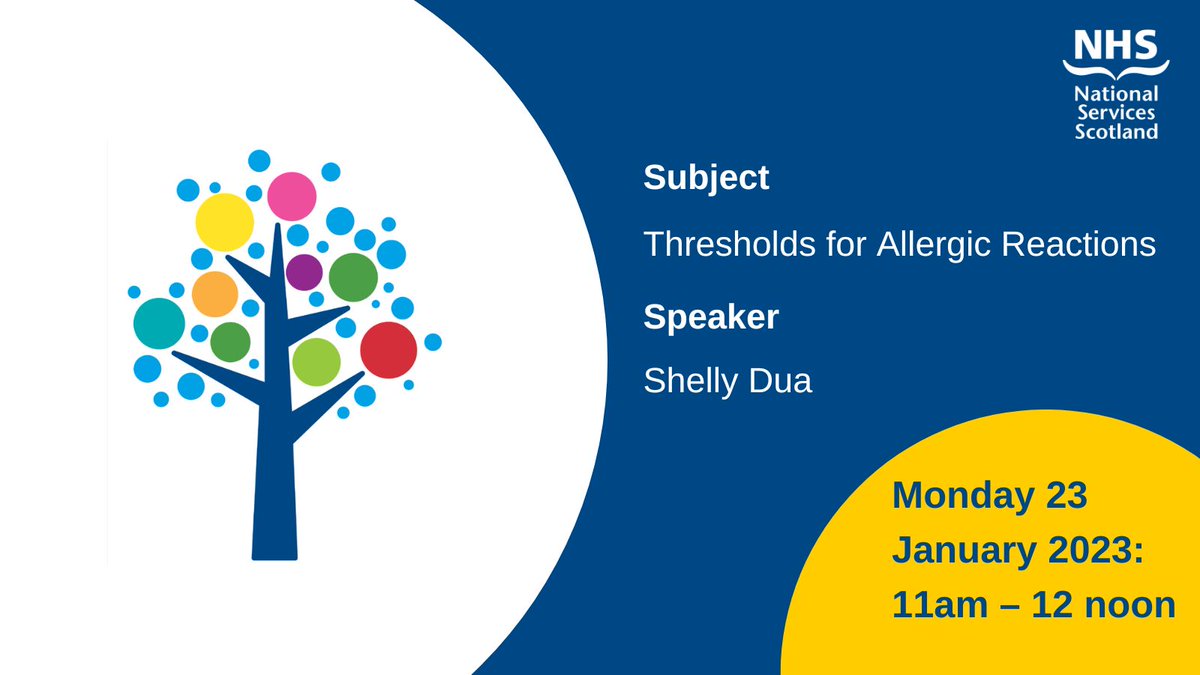 NHS
National Services Scotland

Subject

Thresholds for Allergic Reactions

Speaker

Shelly Dua

Monday 23 January 2023: 11am – 12 noon